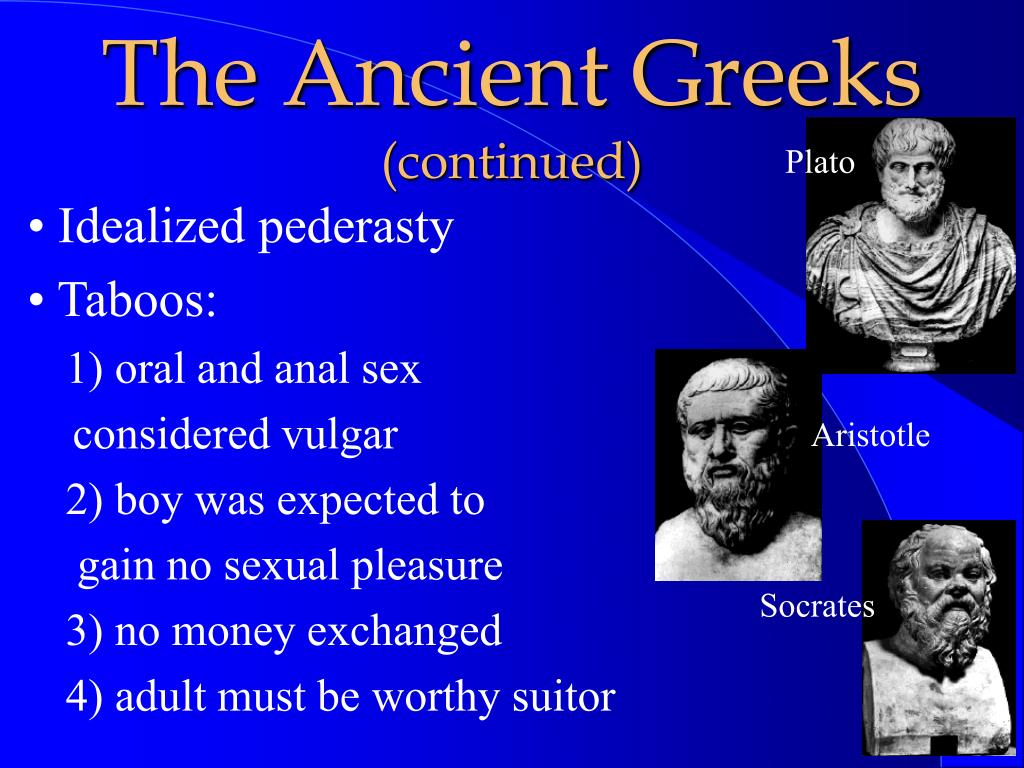 The Ancient Greeks
(continued)

• Idealized pederasty

• Taboos:

1) oral and anal sex considered vulgar

2) boy was expected to gain no sexual pleasure

3) no money exchanged

4) adult must be worthy suitor

Plato

Aristotle

Socrates